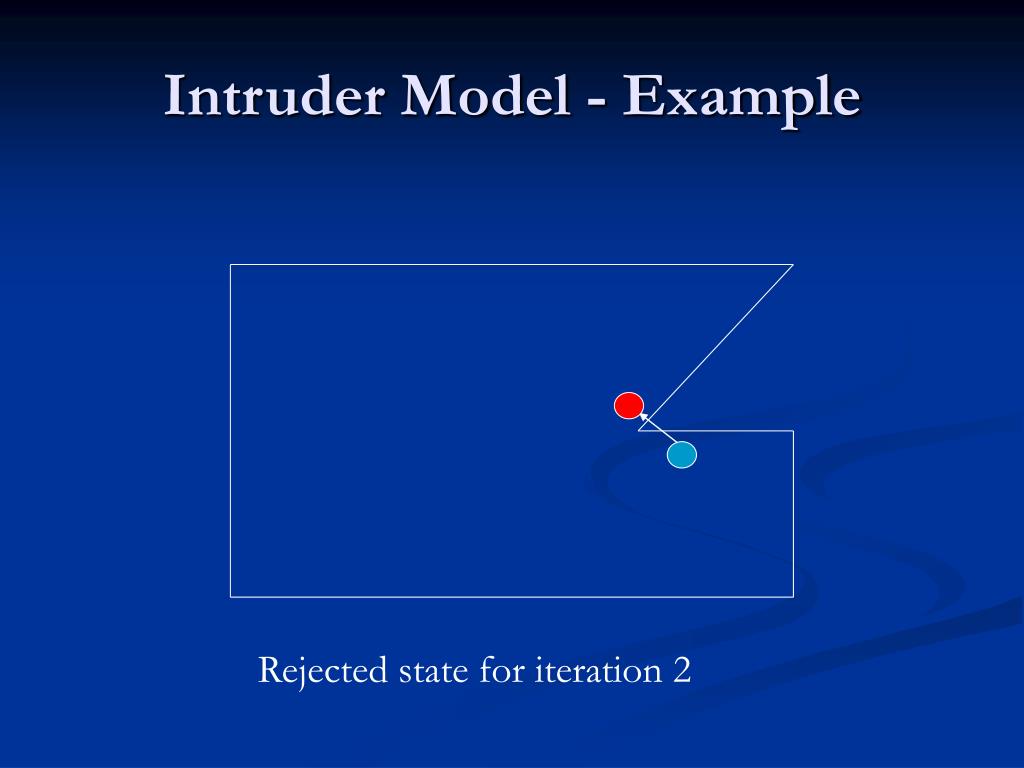 Intruder Model - Example

Rejected state for iteration 2